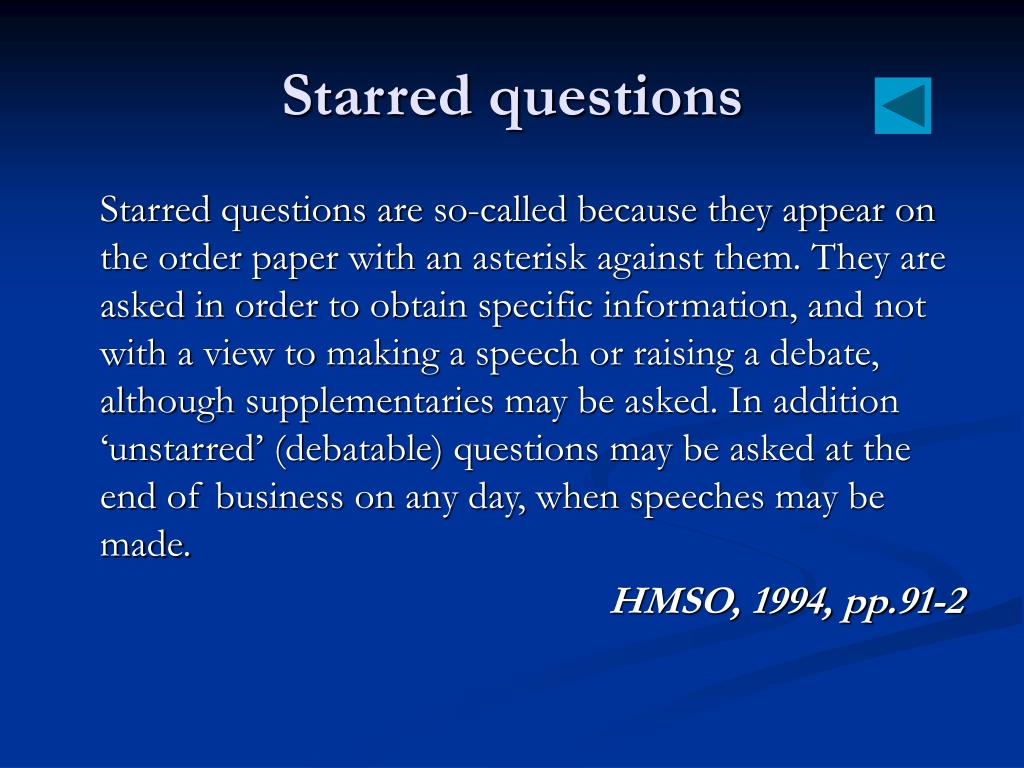 Starred questions

Starred questions are so-called because they appear on the order paper with an asterisk against them. They are asked in order to obtain specific information, and not with a view to making a speech or raising a debate, although supplementaries may be asked. In addition ‘unstarred’ (debatable) questions may be asked at the end of business on any day, when speeches may be made.

HMSO, 1994, pp.91-2